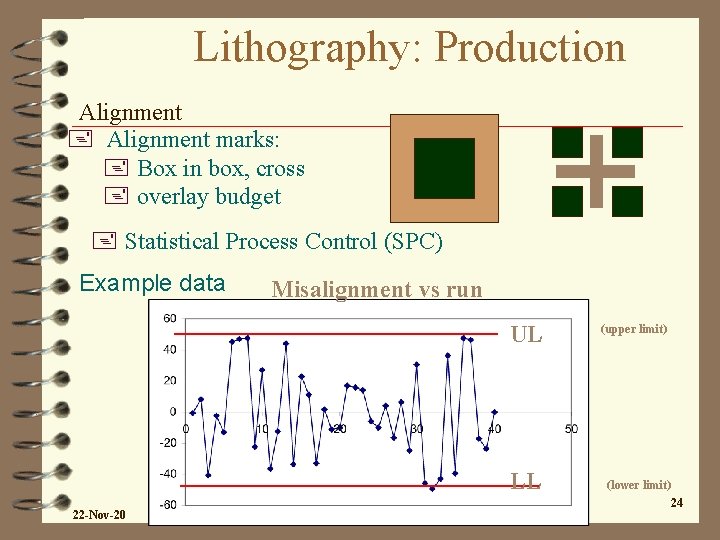 Lithography: Production

Alignment

Alignment marks:

Box in box, cross

overlay budget

Statistical Process Control (SPC)

Example data

Misalignment vs run

60
40
20
0
-20
-40
-60
0
10
20
30
40
50

UL
(upper limit)

LL
(lower limit)

22-Nov-20

24